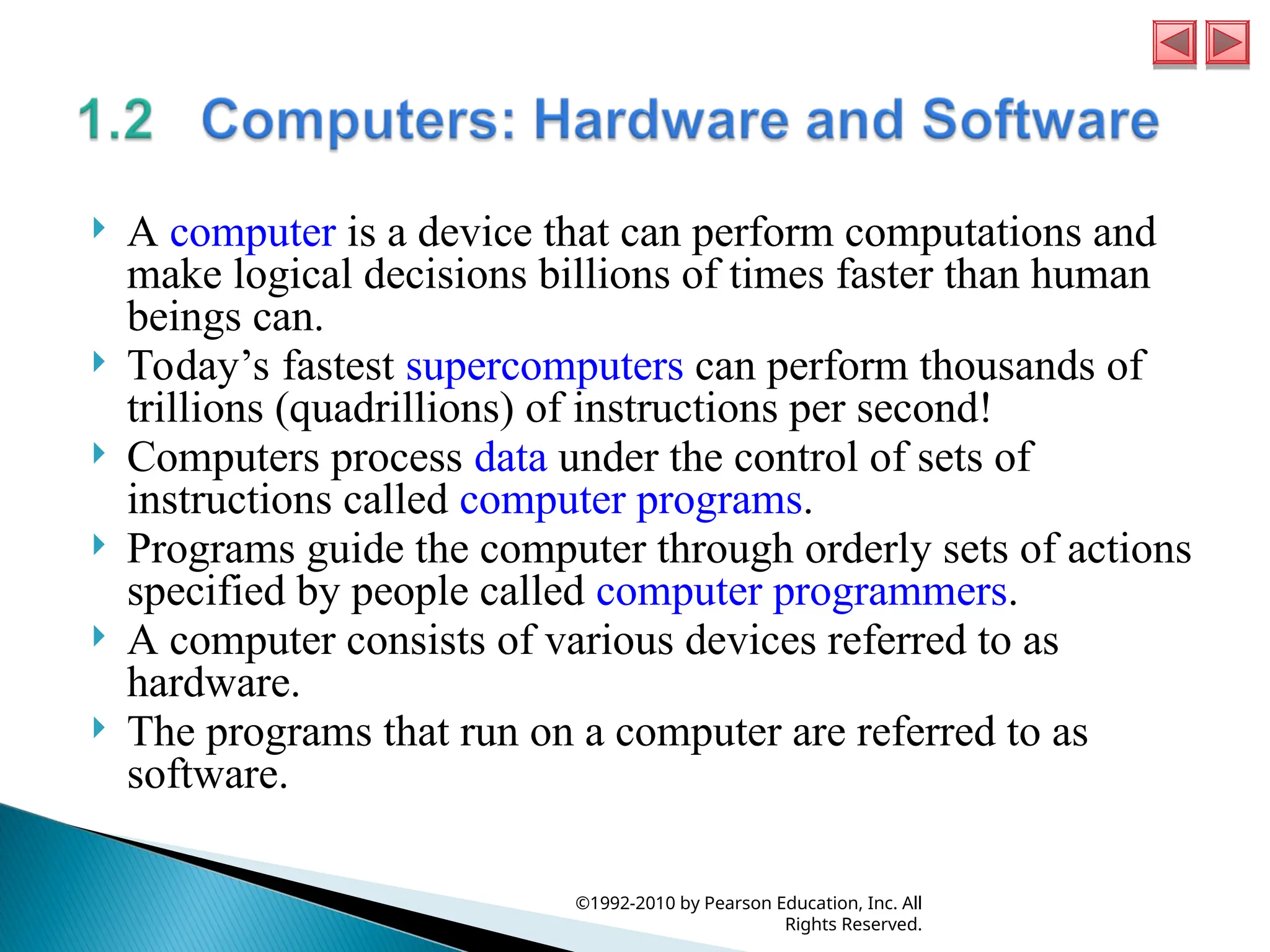 1.2 Computers: Hardware and Software

A computer is a device that can perform computations and make logical decisions billions of times faster than human beings can.

Today’s fastest supercomputers can perform thousands of trillions (quadrillions) of instructions per second!

Computers process data under the control of sets of instructions called computer programs.

Programs guide the computer through orderly sets of actions specified by people called computer programmers.

A computer consists of various devices referred to as hardware.

The programs that run on a computer are referred to as software.

©1992-2010 by Pearson Education, Inc. All Rights Reserved.